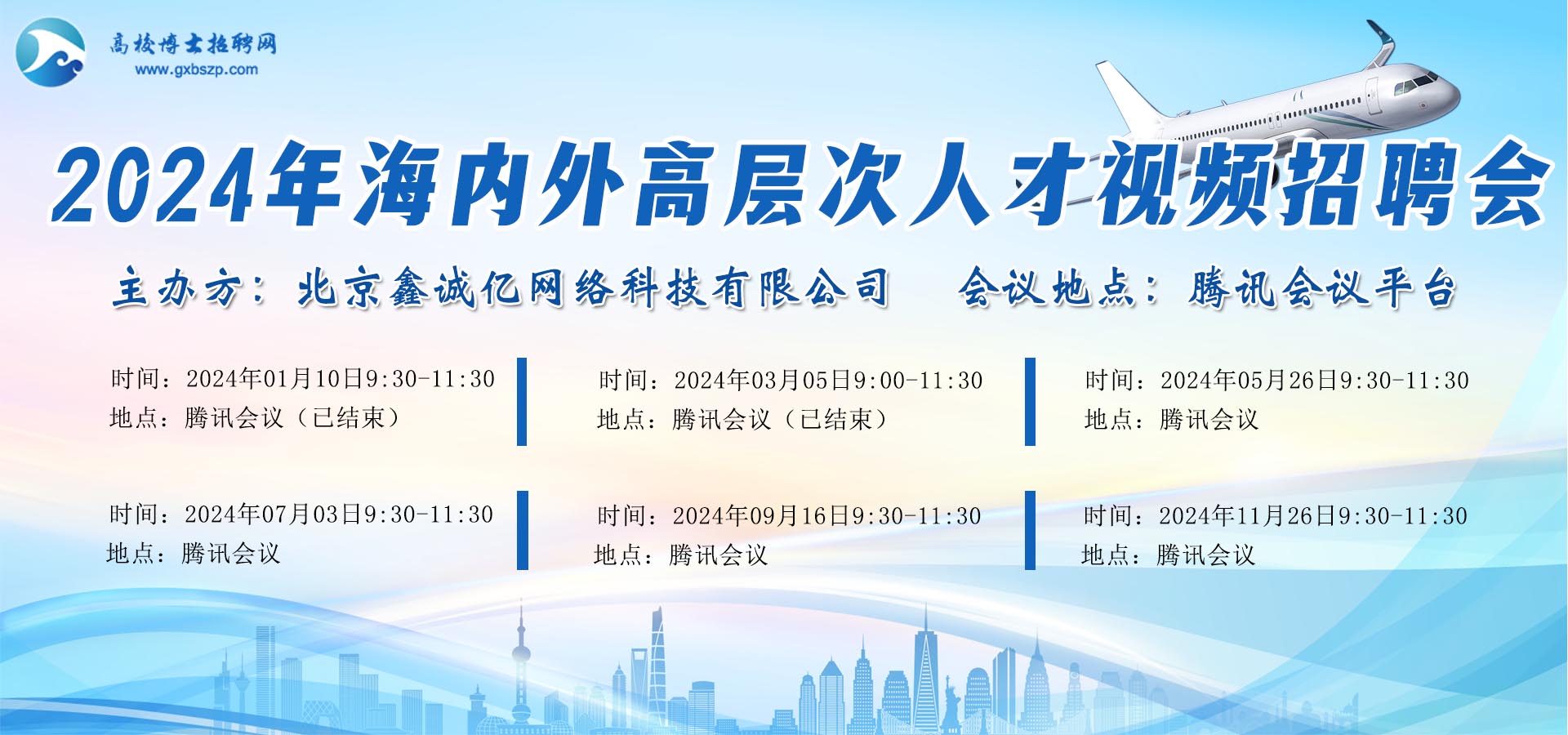 高校博士招聘网
www.gxbszp.com

2024年海内外高层次人才视频招聘会

主办方：北京鑫诚亿网络科技有限公司　会议地点：腾讯会议平台

时间：2024年01月10日9:30-11:30
地点：腾讯会议（已结束）

时间：2024年03月05日9:00-11:30
地点：腾讯会议（已结束）

时间：2024年05月26日9:30-11:30
地点：腾讯会议

时间：2024年07月03日9:30-11:30
地点：腾讯会议

时间：2024年09月16日9:30-11:30
地点：腾讯会议

时间：2024年11月26日9:30-11:30
地点：腾讯会议